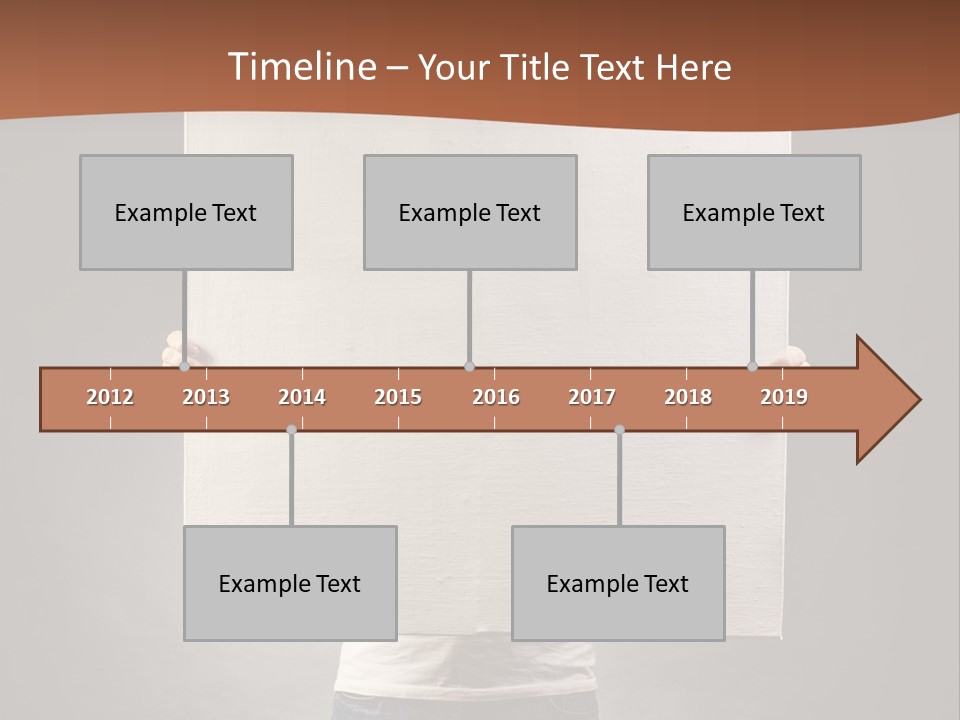 Timeline – Your Title Text Here

Example Text

Example Text

Example Text

2012
2013
2014
2015
2016
2017
2018
2019

Example Text

Example Text